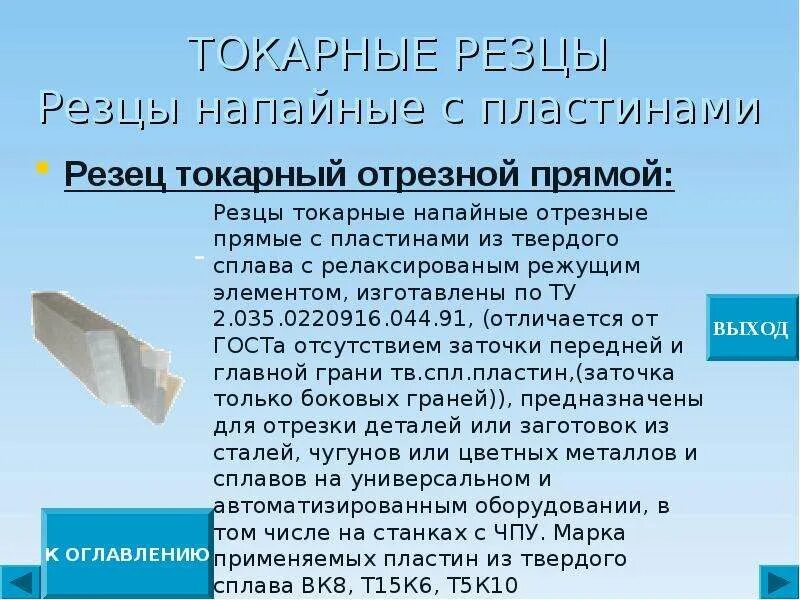 ТОКАРНЫЕ РЕЗЦЫ
Резцы напайные с пластинами

Резец токарный отрезной прямой:

Резцы токарные напайные отрезные прямые с пластинами из твердого сплава с релаксированым режущим элементом, изготавлены по ТУ 2.035.0220916.044.91, (отличается от ГОСТа отсутствием заточки передней и главной грани тв.спл.пластин,(заточка только боковых граней)), предназначены для отрезки деталей или заготовок из сталей, чугунов или цветных металлов и сплавов на универсальном и автоматизированным оборудовании, в том числе на станках с ЧПУ. Марка применяемых пластин из твердого сплава ВК8, Т15К6, Т5К10

ВЫХОД

К ОГЛАВЛЕНИЮ